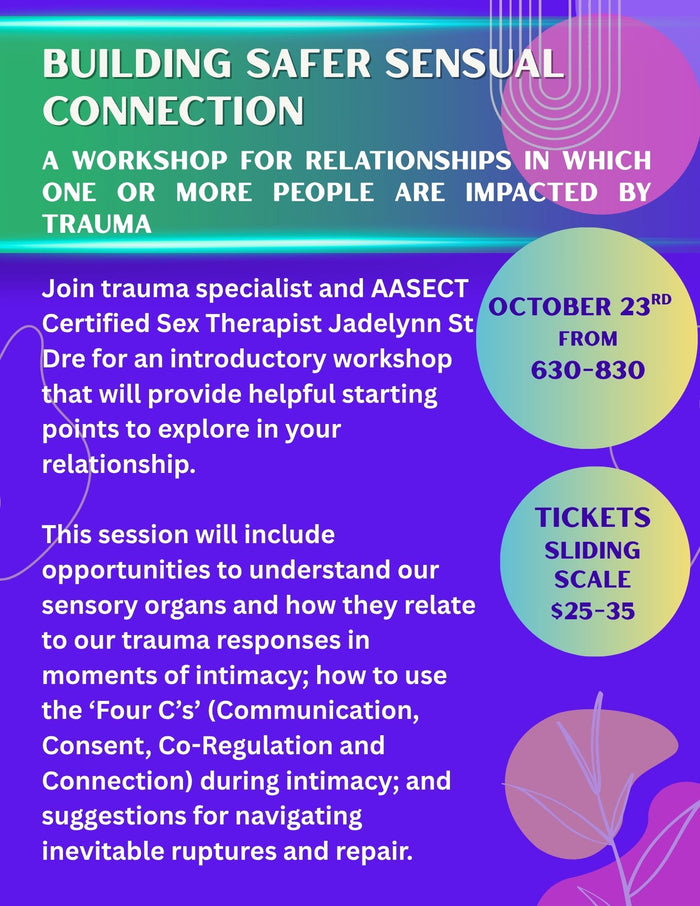 BUILDING SAFER SENSUAL CONNECTION

A WORKSHOP FOR RELATIONSHIPS IN WHICH ONE OR MORE PEOPLE ARE IMPACTED BY TRAUMA

Join trauma specialist and AASECT Certified Sex Therapist Jadelynn St Dre for an introductory workshop that will provide helpful starting points to explore in your relationship.

This session will include opportunities to understand our sensory organs and how they relate to our trauma responses in moments of intimacy; how to use the 'Four C's' (Communication, Consent, Co-Regulation and Connection) during intimacy; and suggestions for navigating inevitable ruptures and repair.

OCTOBER 23$^{RD}$ FROM 630-830

TICKETS SLIDING SCALE $25-35